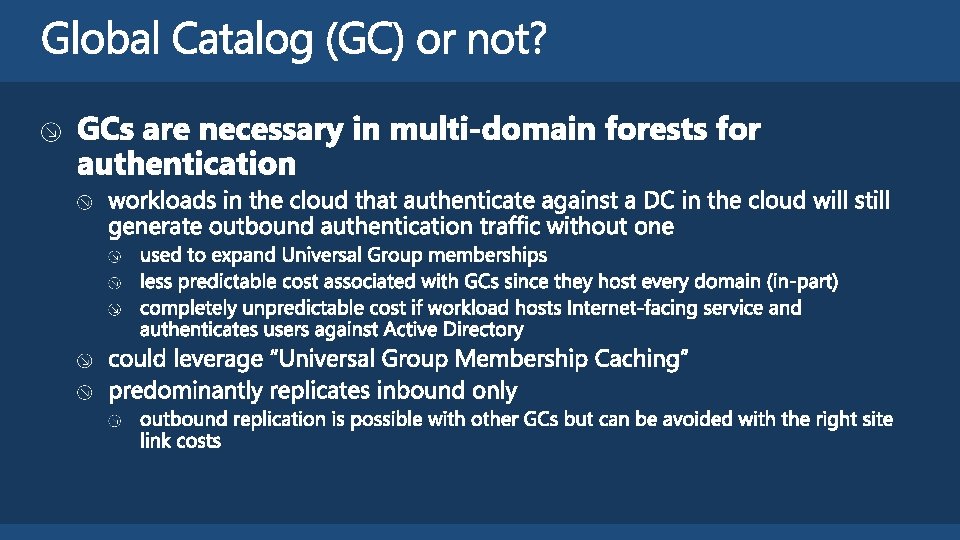 Global Catalog (GC) or not?

GCs are necessary in multi-domain forests for authentication

workloads in the cloud that authenticate against a DC in the cloud will still generate outbound authentication traffic without one

used to expand Universal Group memberships

less predictable cost associated with GCs since they host every domain (in-part)

completely unpredictable cost if workload hosts Internet-facing service and authenticates users against Active Directory

could leverage “Universal Group Membership Caching”

predominantly replicates inbound only

outbound replication is possible with other GCs but can be avoided with the right site link costs